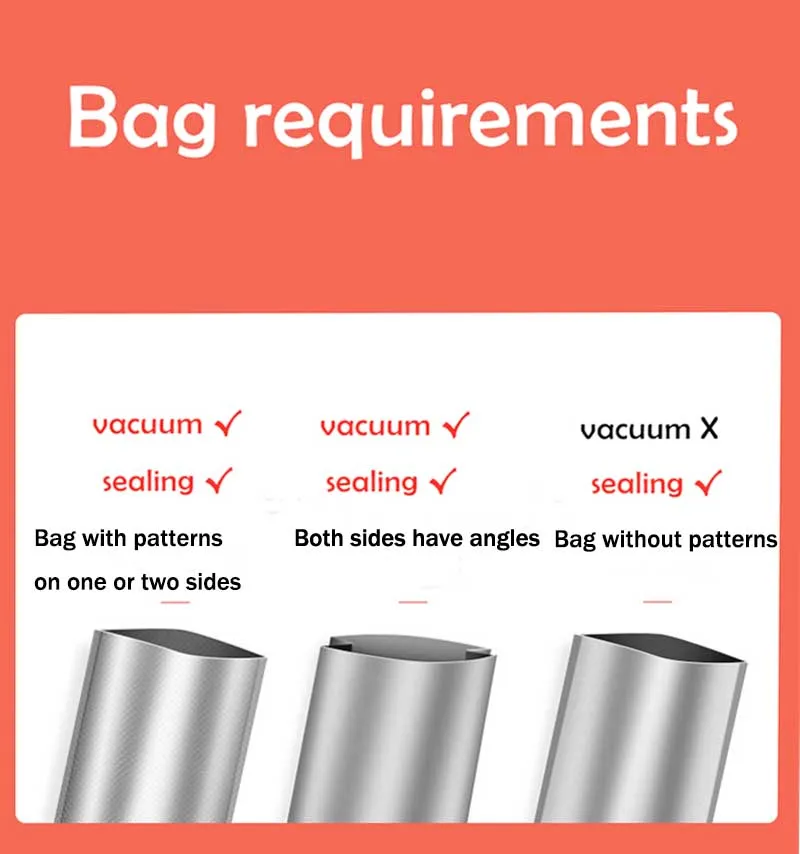 Bag requirements

vacuum ✓
sealing ✓
Bag with patterns on one or two sides

vacuum ✓
sealing ✓
Both sides have angles

vacuum X
sealing ✓
Bag without patterns